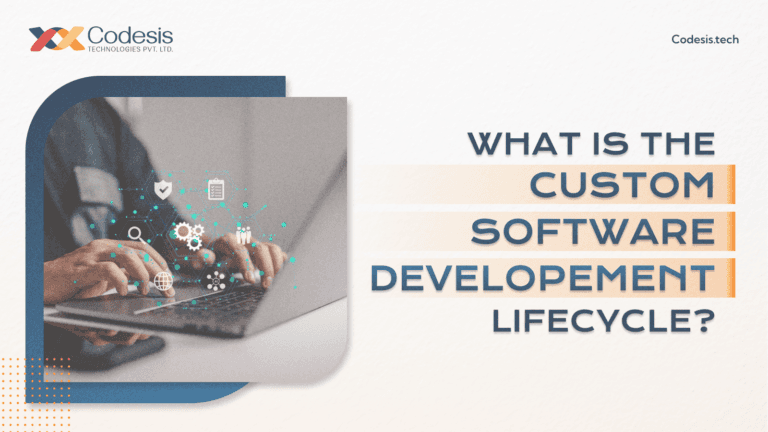 Codesis
TECHNOLOGIES PVT. LTD.

Codesis.tech

WHAT IS THE
CUSTOM
SOFTWARE
DEVELOPEMENT
LIFECYCLE?